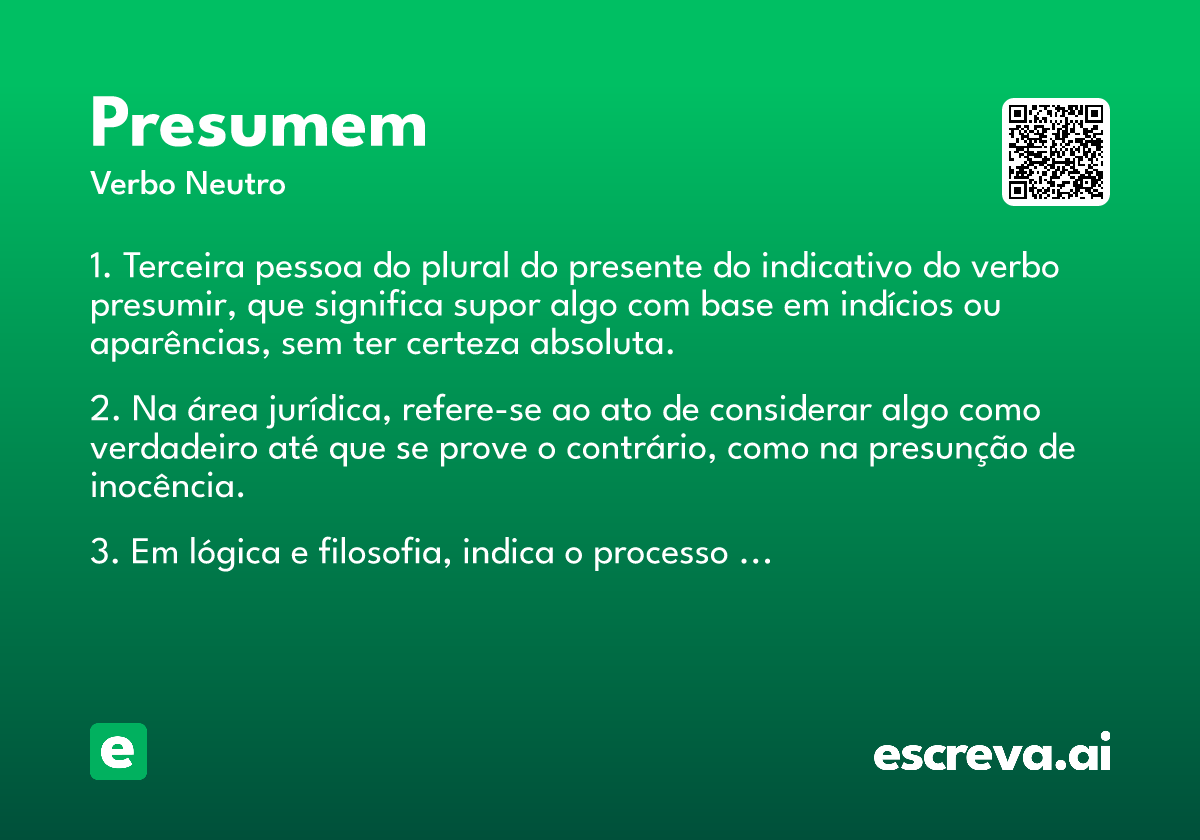 Presumem
Verbo Neutro

1. Terceira pessoa do plural do presente do indicativo do verbo presumir, que significa supor algo com base em indícios ou aparências, sem ter certeza absoluta.

2. Na área jurídica, refere-se ao ato de considerar algo como verdadeiro até que se prove o contrário, como na presunção de inocência.

3. Em lógica e filosofia, indica o processo ...

e

escreva.ai